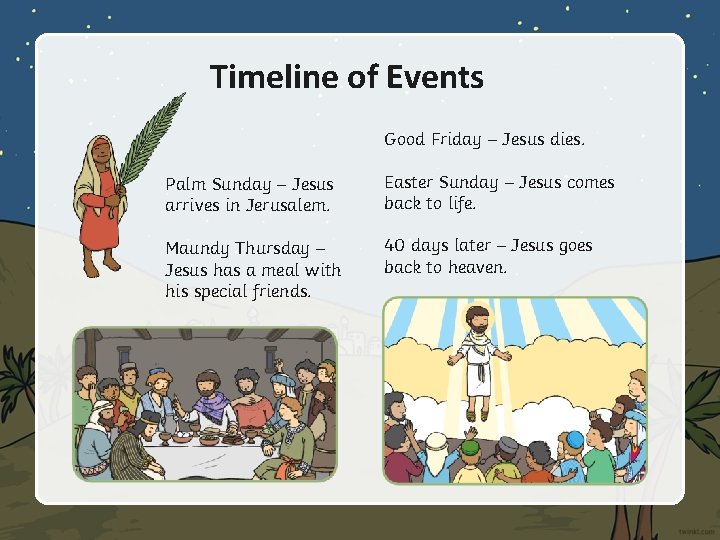 Timeline of Events

Palm Sunday – Jesus arrives in Jerusalem.

Maundy Thursday – Jesus has a meal with his special friends.

Good Friday – Jesus dies.

Easter Sunday – Jesus comes back to life.

40 days later – Jesus goes back to heaven.

twinkl.com